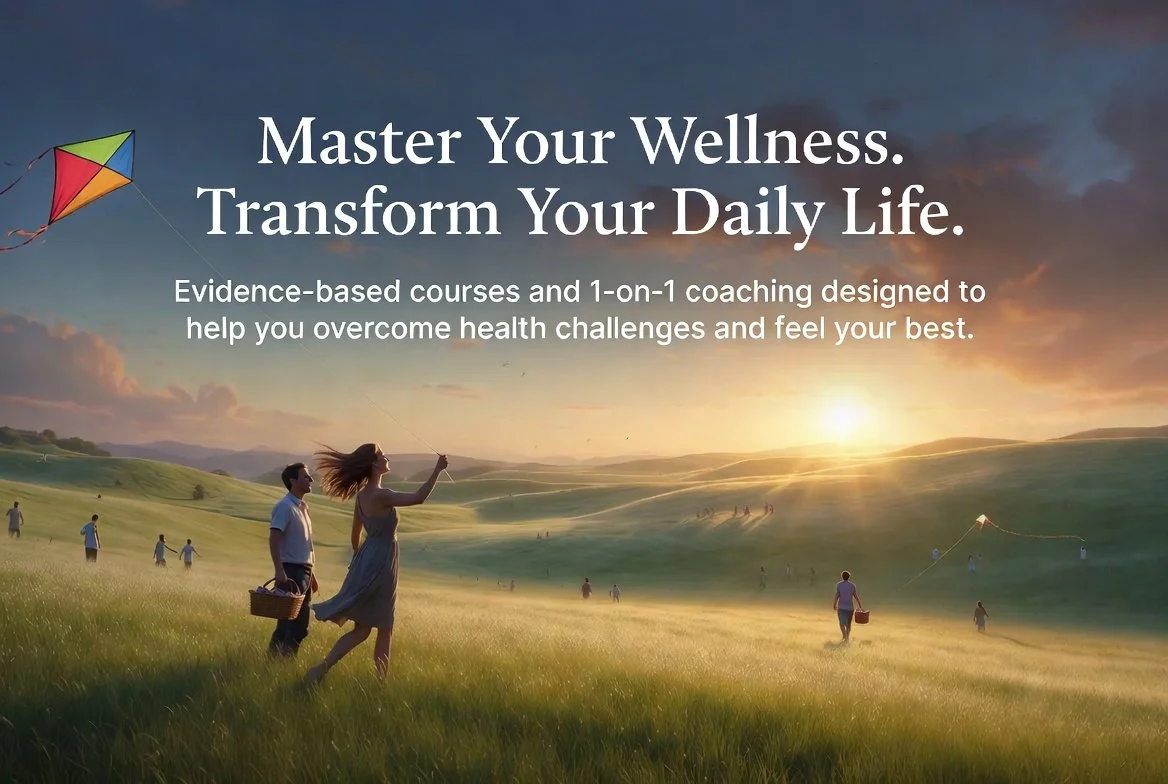 Master Your Wellness.
Transform Your Daily Life.

Evidence-based courses and 1-on-1 coaching designed to help you overcome health challenges and feel your best.